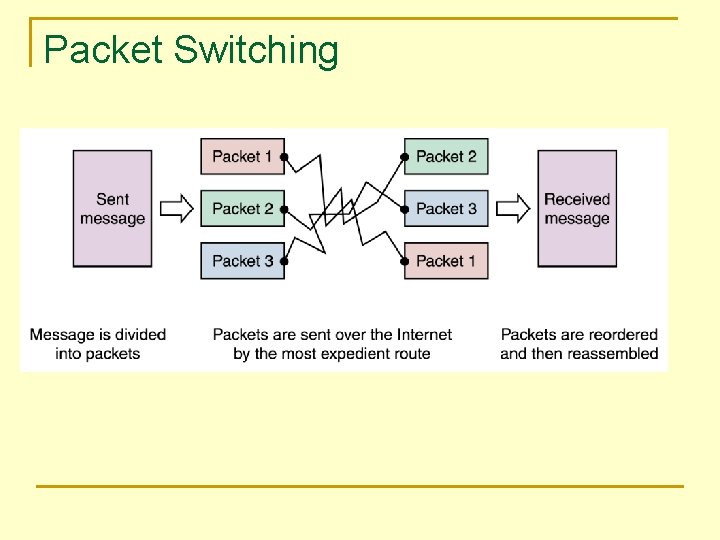 Packet Switching

Sent message

Packet 1

Packet 2

Packet 3

Packet 2

Packet 3

Packet 1

Received message

Message is divided into packets

Packets are sent over the Internet by the most expedient route

Packets are reordered and then reassembled